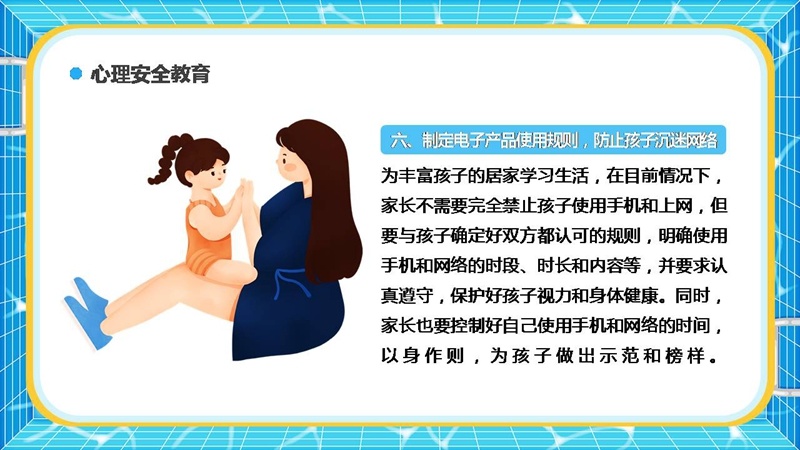 心理安全教育

六、制定电子产品使用规则，防止孩子沉迷网络

为丰富孩子的居家学习生活，在目前情况下，家长不需要完全禁止孩子使用手机和上网，但要与孩子确定好双方都认可的规则，明确使用手机和网络的时段、时长和内容等，并要求认真遵守，保护好孩子视力和身体健康。同时，家长也要控制好自己使用手机和网络的时间，以身作则，为孩子做出示范和榜样。